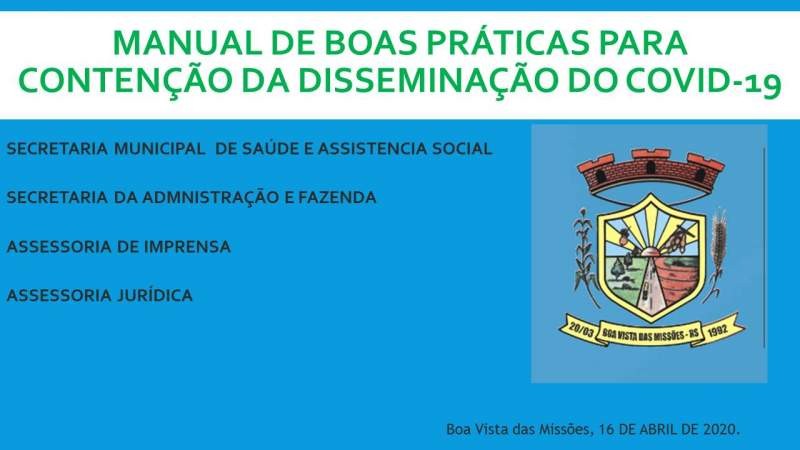 MANUAL DE BOAS PRÁTICAS PARA CONTENÇÃO DA DISSEMINAÇÃO DO COVID-19

SECRETARIA MUNICIPAL DE SAÚDE E ASSISTENCIA SOCIAL

SECRETARIA DA ADMNISTRAÇÃO E FAZENDA

ASSESSORIA DE IMPRENSA

ASSESSORIA JURÍDICA

20/03 BOA VISTA DAS MISSÕES - RS 1992

Boa Vista das Missões, 16 DE ABRIL DE 2020.